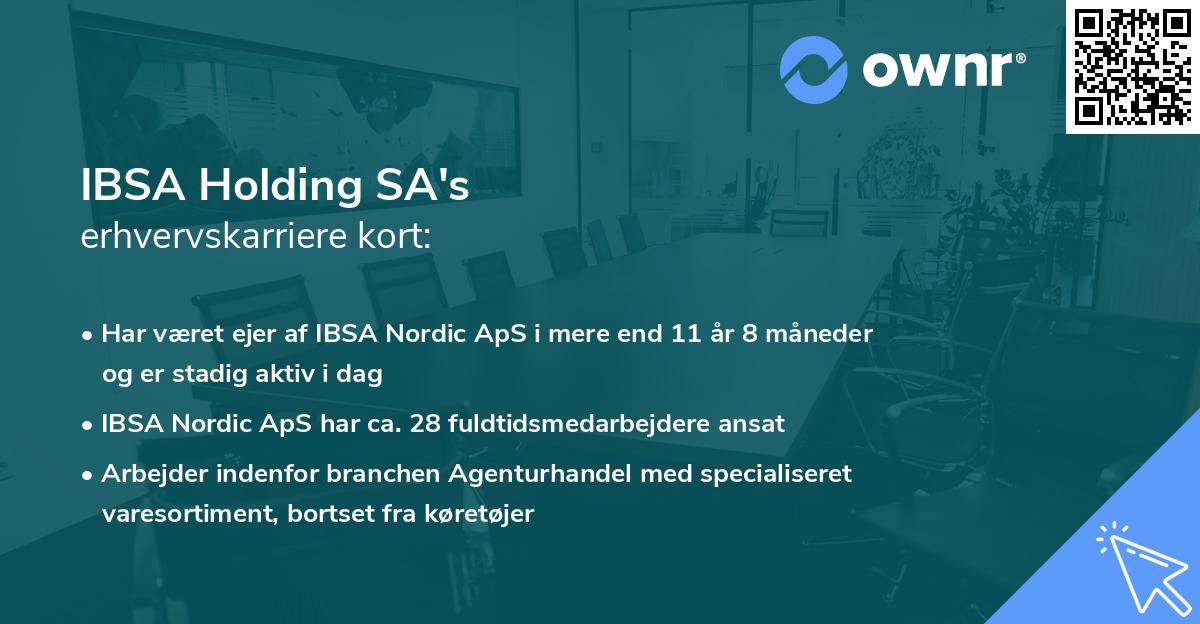 ownr®

IBSA Holding SA's
erhvervskarriere kort:

• Har været ejer af IBSA Nordic ApS i mere end 11 år 8 måneder og er stadig aktiv i dag
• IBSA Nordic ApS har ca. 28 fuldtidsmedarbejdere ansat
• Arbejder indenfor branchen Agenturhandel med specialiseret varesortiment, bortset fra køretøjer